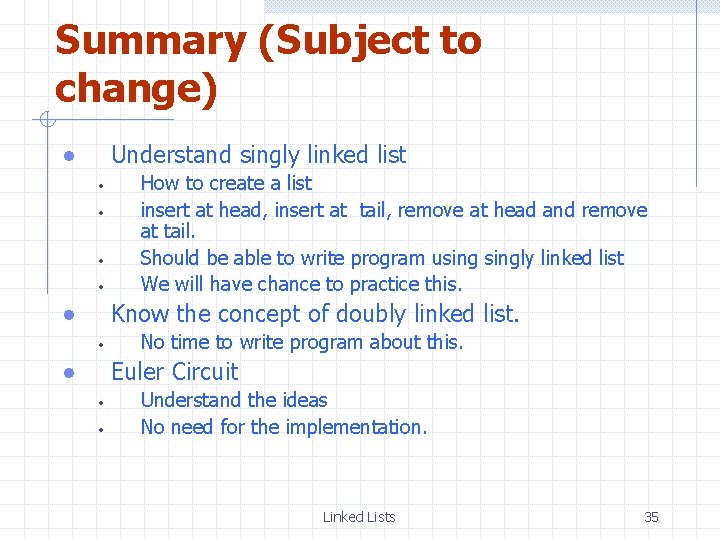 Summary (Subject to change)

- Understand singly linked list
  - How to create a list
  - insert at head, insert at tail, remove at head and remove at tail.
  - Should be able to write program using singly linked list
  - We will have chance to practice this.
- Know the concept of doubly linked list.
  - No time to write program about this.
- Euler Circuit
  - Understand the ideas
  - No need for the implementation.

Linked Lists

35